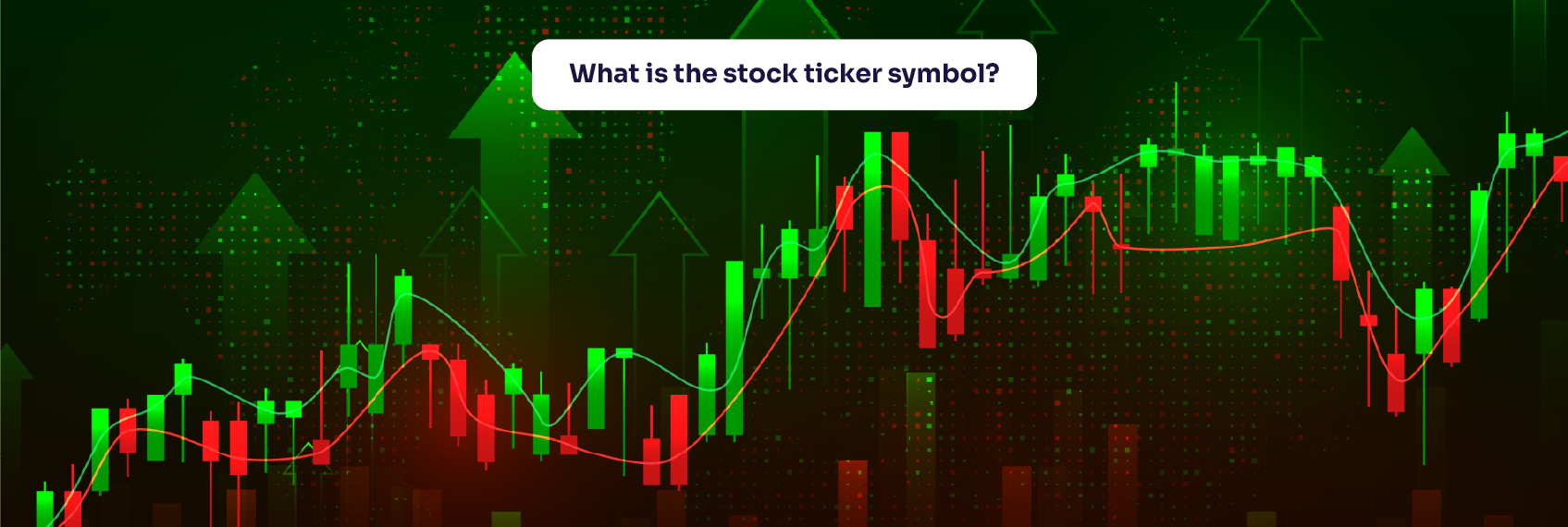 What is the stock ticker symbol?